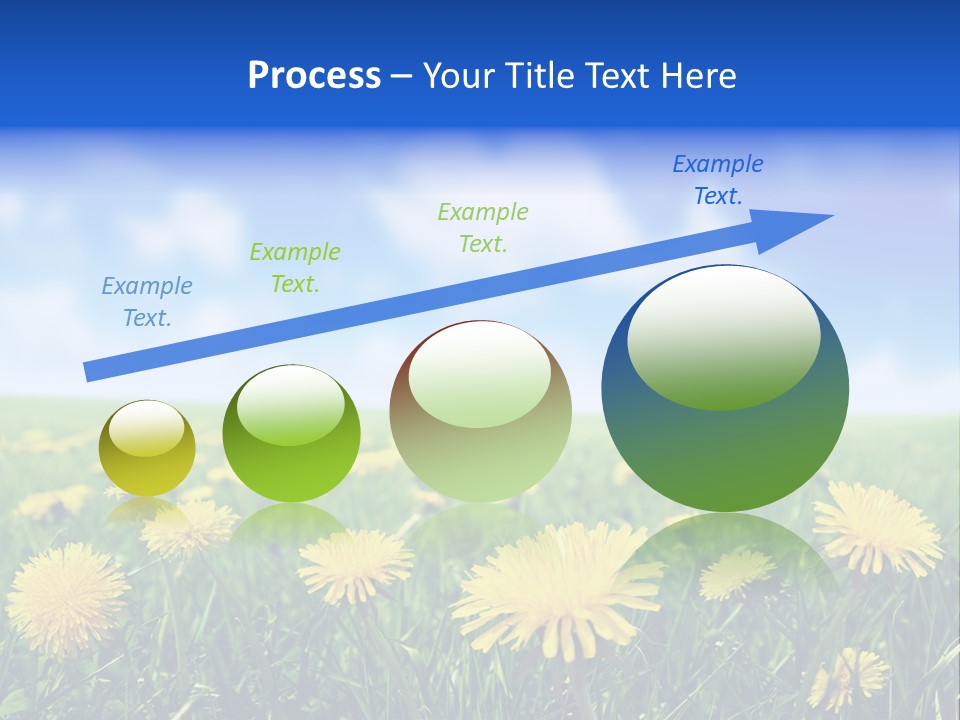 Process – Your Title Text Here

Example Text.

Example Text.

Example Text.

Example Text.